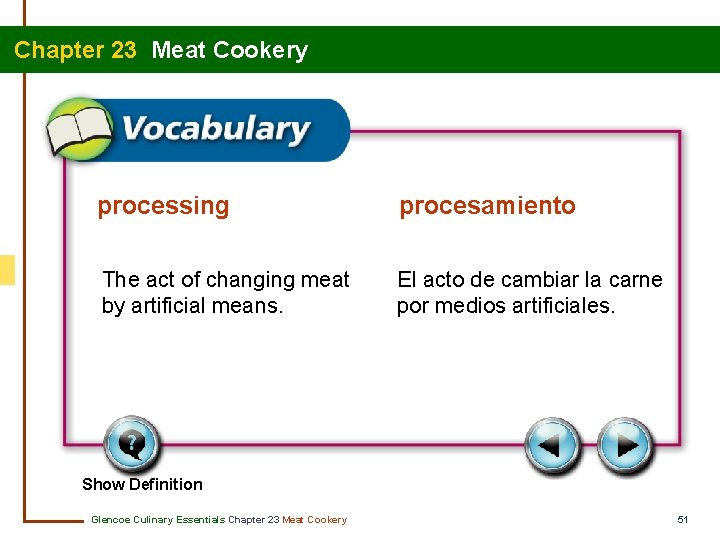 Chapter 23 Meat Cookery

Vocabulary

processing

The act of changing meat by artificial means.

procesamiento

El acto de cambiar la carne por medios artificiales.

Show Definition

Glencoe Culinary Essentials Chapter 23 Meat Cookery

51